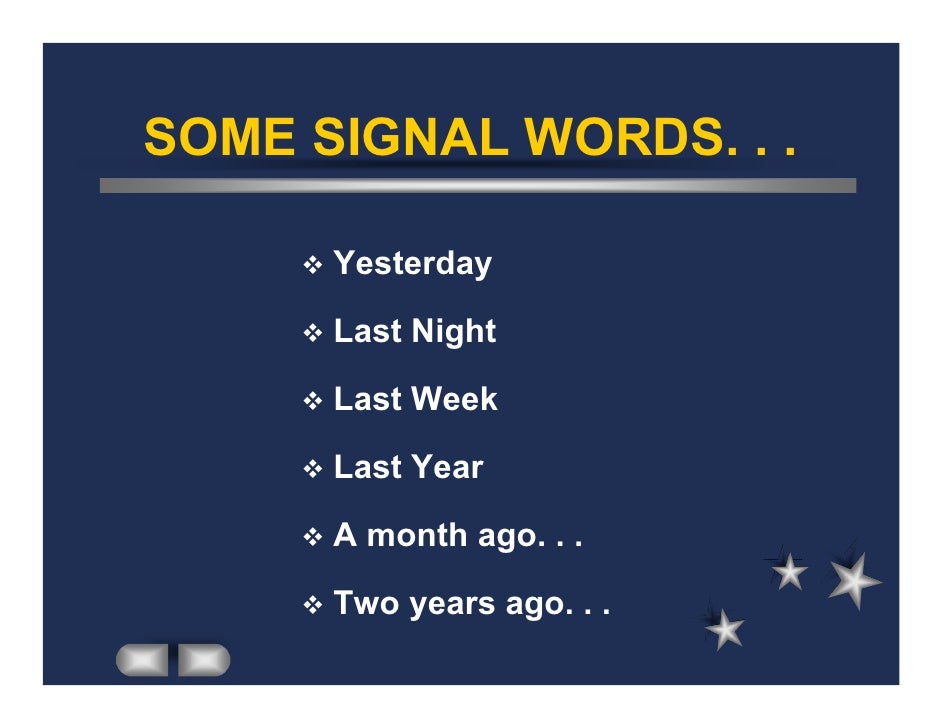 SOME SIGNAL WORDS. . .

❖ Yesterday

❖ Last Night

❖ Last Week

❖ Last Year

❖ A month ago. . .

❖ Two years ago. . .